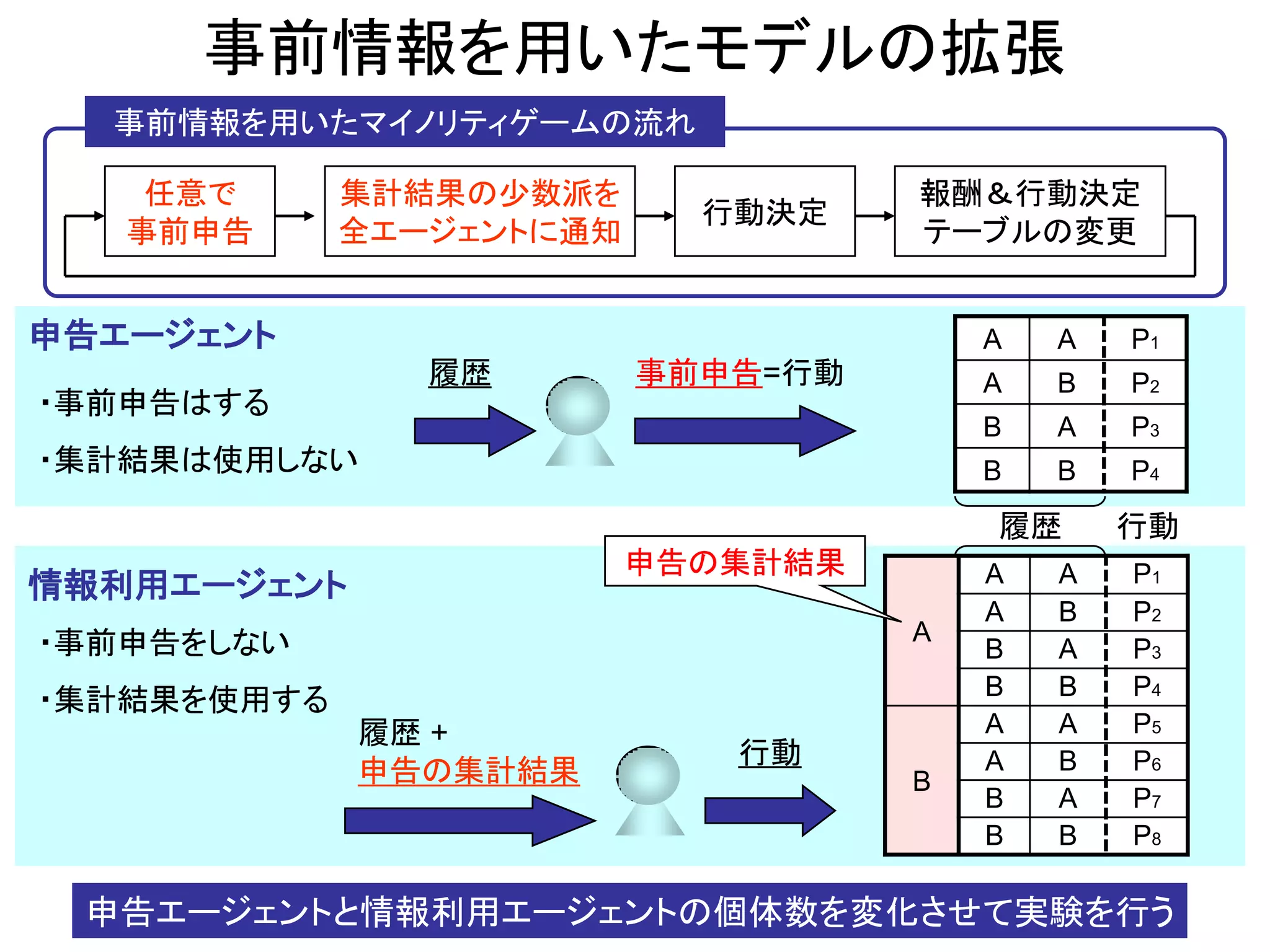 事前情報を用いたモデルの拡張

事前情報を用いたマイノリティゲームの流れ

任意で事前申告

集計結果の少数派を全エージェントに通知

行動決定

報酬＆行動決定テーブルの変更

申告エージェント

・事前申告はする

・集計結果は使用しない

履歴

事前申告=行動

| A | A | $P_1$ |
|---|---|---|
| A | B | $P_2$ |
| B | A | $P_3$ |
| B | B | $P_4$ |

履歴　行動

情報利用エージェント

・事前申告をしない

・集計結果を使用する

申告の集計結果

履歴 +
申告の集計結果

行動

| A | A | A | $P_1$ |
|---|---|---|---|
| | A | B | $P_2$ |
| | B | A | $P_3$ |
| | B | B | $P_4$ |
| B | A | A | $P_5$ |
| | A | B | $P_6$ |
| | B | A | $P_7$ |
| | B | B | $P_8$ |

申告エージェントと情報利用エージェントの個体数を変化させて実験を行う